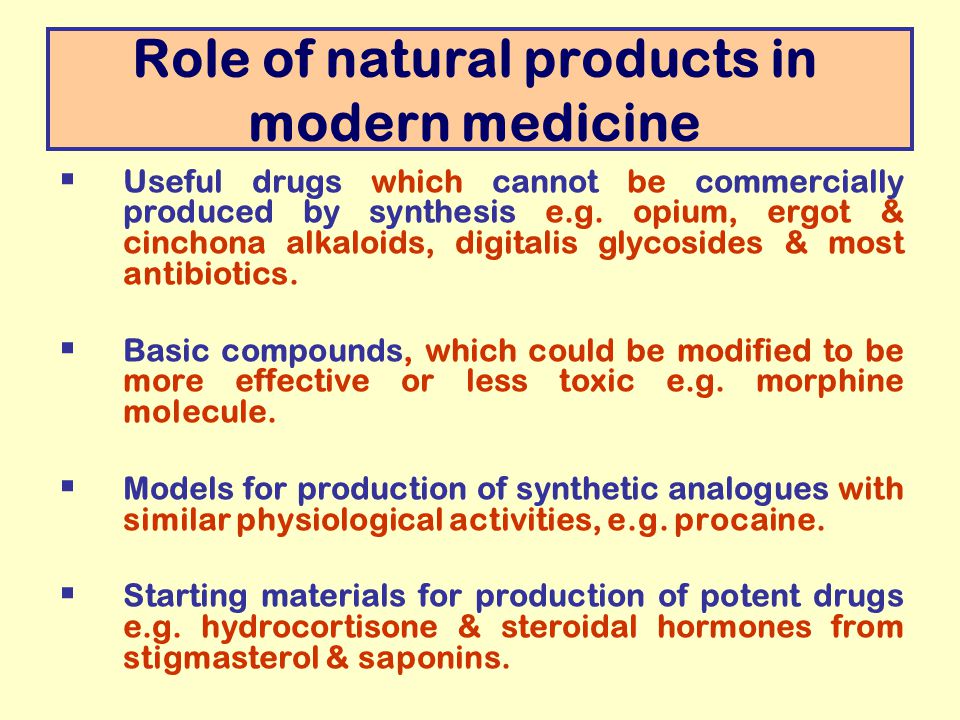 Role of natural products in modern medicine

▪ Useful drugs which cannot be commercially produced by synthesis e.g. opium, ergot & cinchona alkaloids, digitalis glycosides & most antibiotics.

▪ Basic compounds, which could be modified to be more effective or less toxic e.g. morphine molecule.

▪ Models for production of synthetic analogues with similar physiological activities, e.g. procaine.

▪ Starting materials for production of potent drugs e.g. hydrocortisone & steroidal hormones from stigmasterol & saponins.